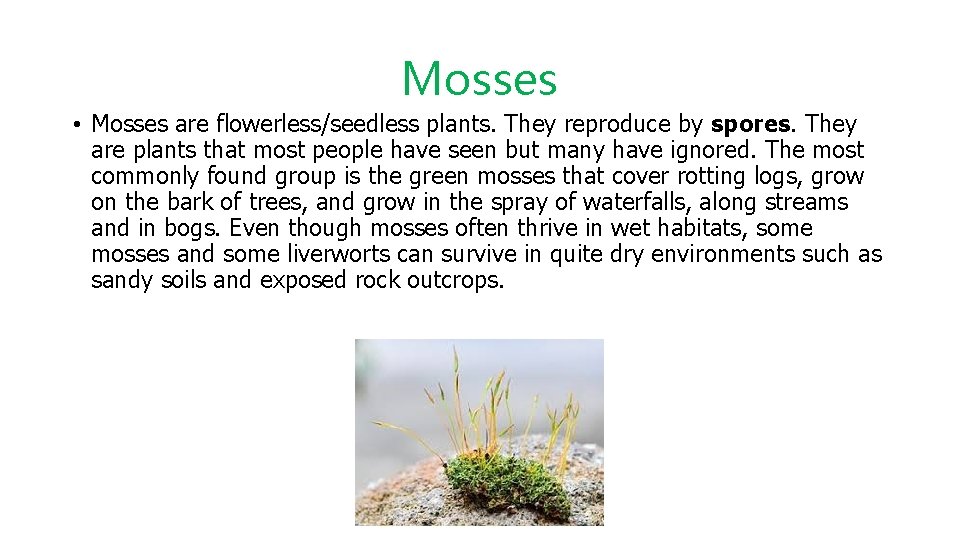 Mosses

• Mosses are flowerless/seedless plants. They reproduce by spores. They are plants that most people have seen but many have ignored. The most commonly found group is the green mosses that cover rotting logs, grow on the bark of trees, and grow in the spray of waterfalls, along streams and in bogs. Even though mosses often thrive in wet habitats, some mosses and some liverworts can survive in quite dry environments such as sandy soils and exposed rock outcrops.